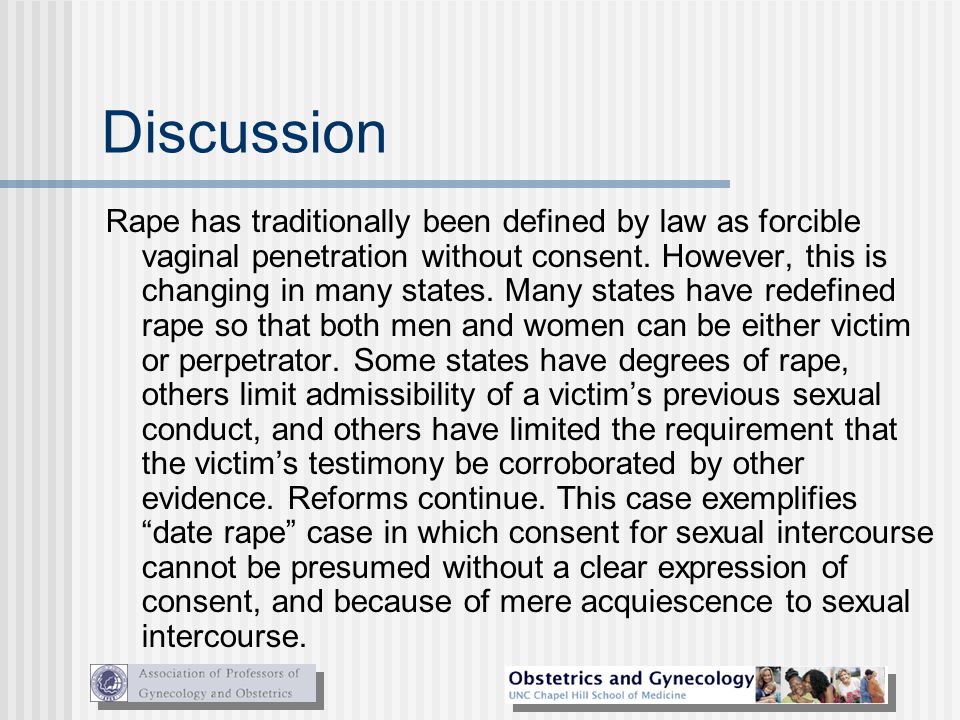 Discussion

Rape has traditionally been defined by law as forcible vaginal penetration without consent. However, this is changing in many states. Many states have redefined rape so that both men and women can be either victim or perpetrator. Some states have degrees of rape, others limit admissibility of a victim’s previous sexual conduct, and others have limited the requirement that the victim’s testimony be corroborated by other evidence. Reforms continue. This case exemplifies “date rape” case in which consent for sexual intercourse cannot be presumed without a clear expression of consent, and because of mere acquiescence to sexual intercourse.

Association of Professors of Gynecology and Obstetrics

Obstetrics and Gynecology
UNC Chapel Hill School of Medicine